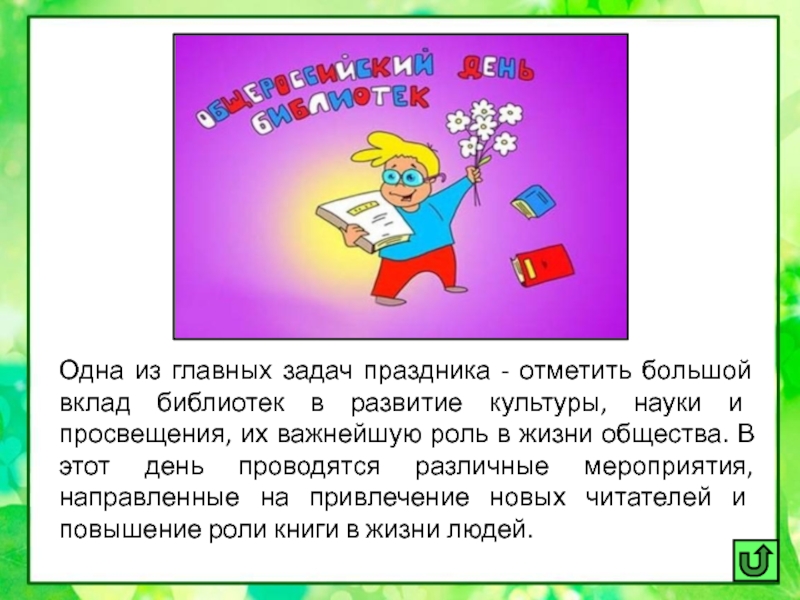 ОБЩЕРОССИЙСКИЙ ДЕНЬ БИБЛИОТЕК

Одна из главных задач праздника - отметить большой вклад библиотек в развитие культуры, науки и просвещения, их важнейшую роль в жизни общества. В этот день проводятся различные мероприятия, направленные на привлечение новых читателей и повышение роли книги в жизни людей.